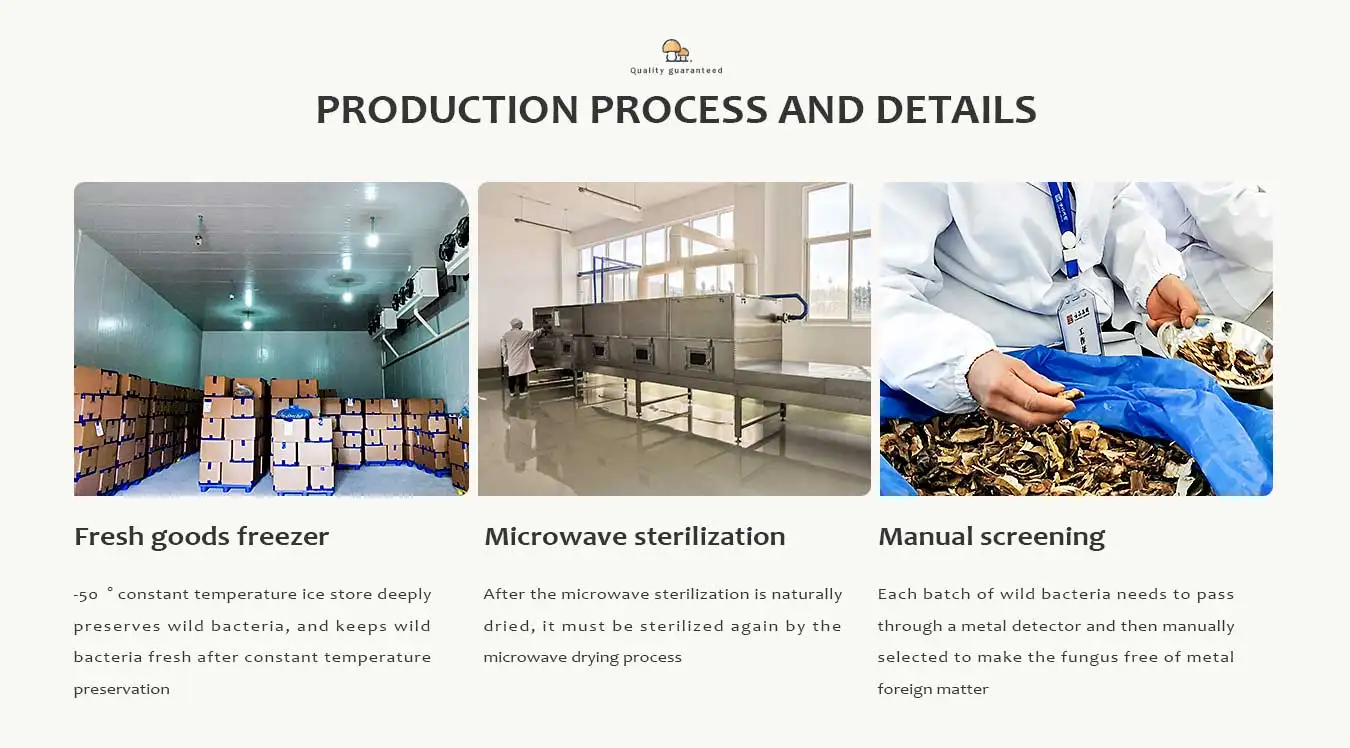 Quality guaranteed

PRODUCTION PROCESS AND DETAILS

Fresh goods freezer

-50 ° constant temperature ice store deeply preserves wild bacteria, and keeps wild bacteria fresh after constant temperature preservation

Microwave sterilization

After the microwave sterilization is naturally dried, it must be sterilized again by the microwave drying process

Manual screening

Each batch of wild bacteria needs to pass through a metal detector and then manually selected to make the fungus free of metal foreign matter